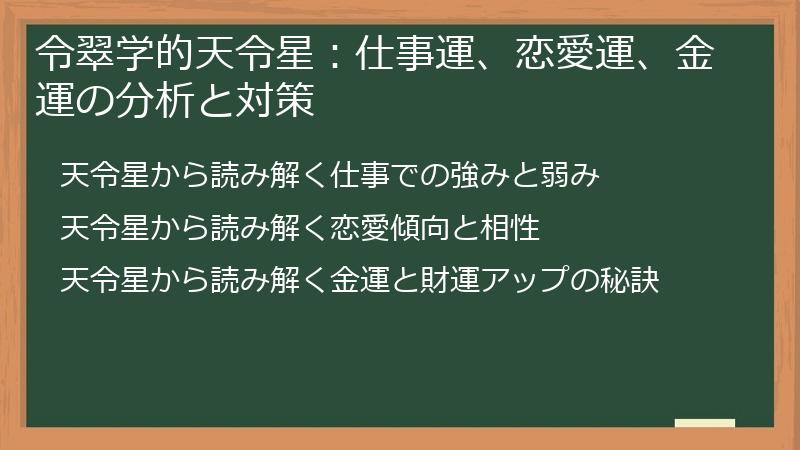 令翠学的天令星：仕事運、恋愛運、金運の分析と対策

天令星から読み解く仕事での強みと弱み

天令星から読み解く恋愛傾向と相性

天令星から読み解く金運と財運アップの秘訣